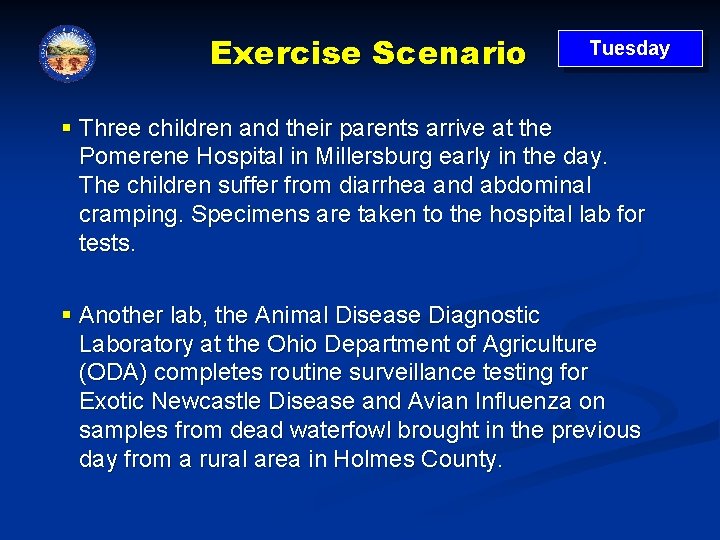 Exercise Scenario

Tuesday

▪ Three children and their parents arrive at the Pomerene Hospital in Millersburg early in the day. The children suffer from diarrhea and abdominal cramping. Specimens are taken to the hospital lab for tests.

▪ Another lab, the Animal Disease Diagnostic Laboratory at the Ohio Department of Agriculture (ODA) completes routine surveillance testing for Exotic Newcastle Disease and Avian Influenza on samples from dead waterfowl brought in the previous day from a rural area in Holmes County.